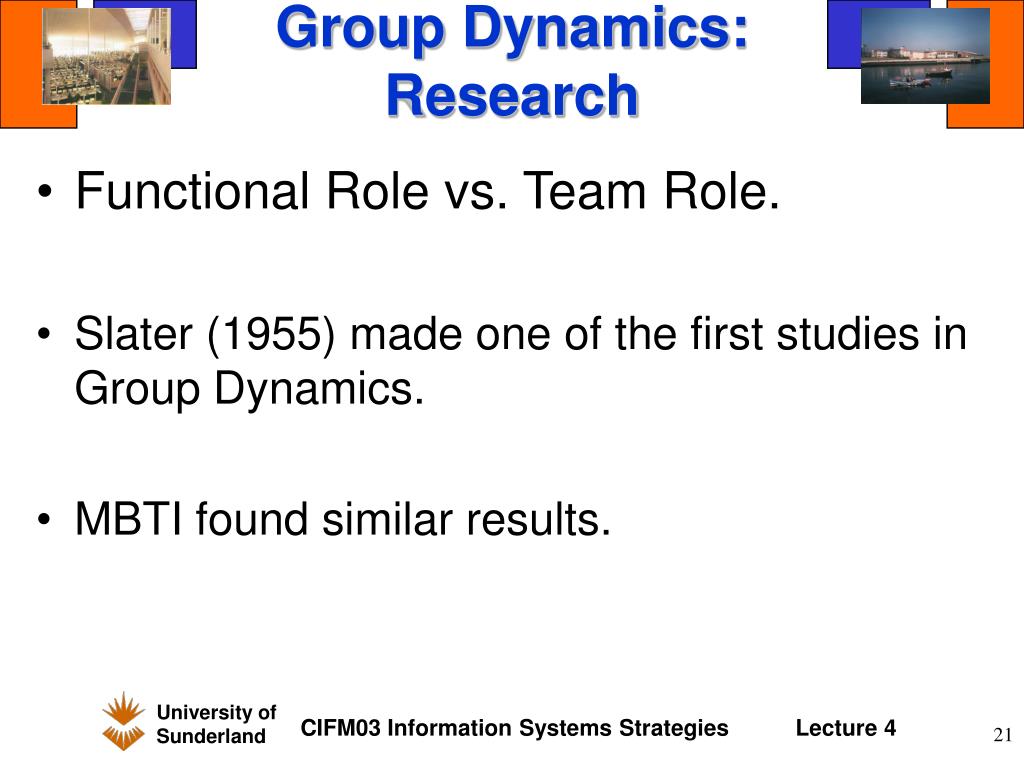 Group Dynamics: Research

• Functional Role vs. Team Role.

• Slater (1955) made one of the first studies in Group Dynamics.

• MBTI found similar results.

University of Sunderland

CIFM03 Information Systems Strategies

Lecture 4

21